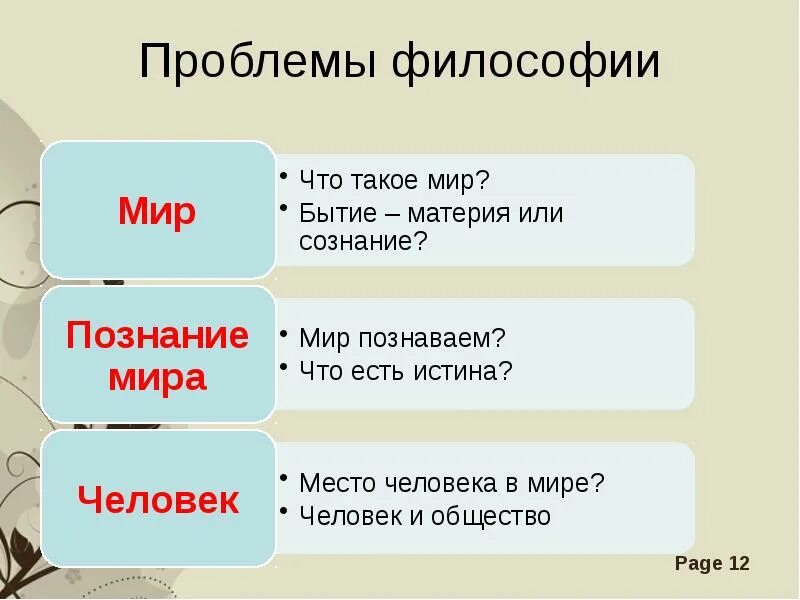 Проблемы философии

Мир

• Что такое мир?
• Бытие – материя или сознание?

Познание мира

• Мир познаваем?
• Что есть истина?

Человек

• Место человека в мире?
• Человек и общество

Page 12